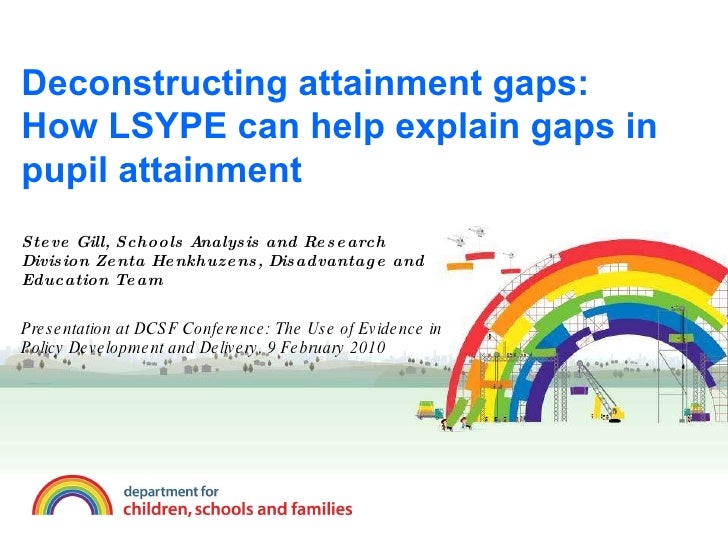 Deconstructing attainment gaps: How LSYPE can help explain gaps in pupil attainment

Steve Gill, Schools Analysis and Research Division Zenta Henkhuzens, Disadvantage and Education Team

Presentation at DCSF Conference: The Use of Evidence in Policy Development and Delivery, 9 February 2010

department for
children, schools and families